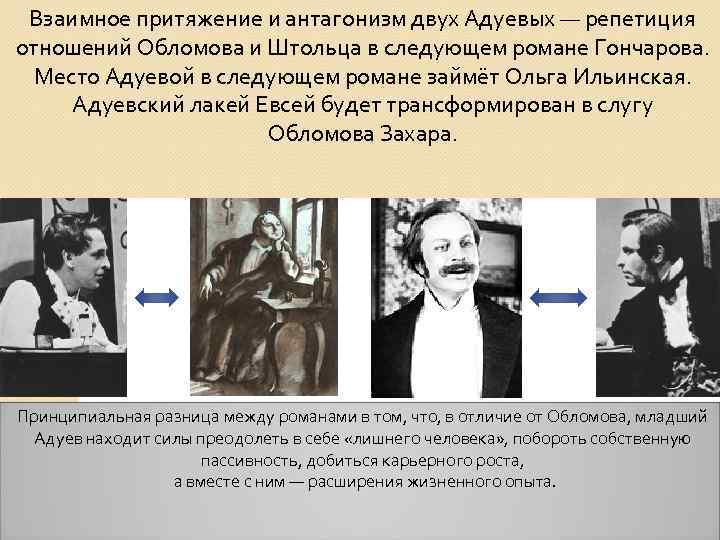 Взаимное притяжение и антагонизм двух Адуевых — репетиция отношений Обломова и Штольца в следующем романе Гончарова. Место Адуевой в следующем романе займёт Ольга Ильинская. Адуевский лакей Евсей будет трансформирован в слугу Обломова Захара.

Принципиальная разница между романами в том, что, в отличие от Обломова, младший Адуев находит силы преодолеть в себе «лишнего человека», побороть собственную пассивность, добиться карьерного роста, а вместе с ним — расширения жизненного опыта.